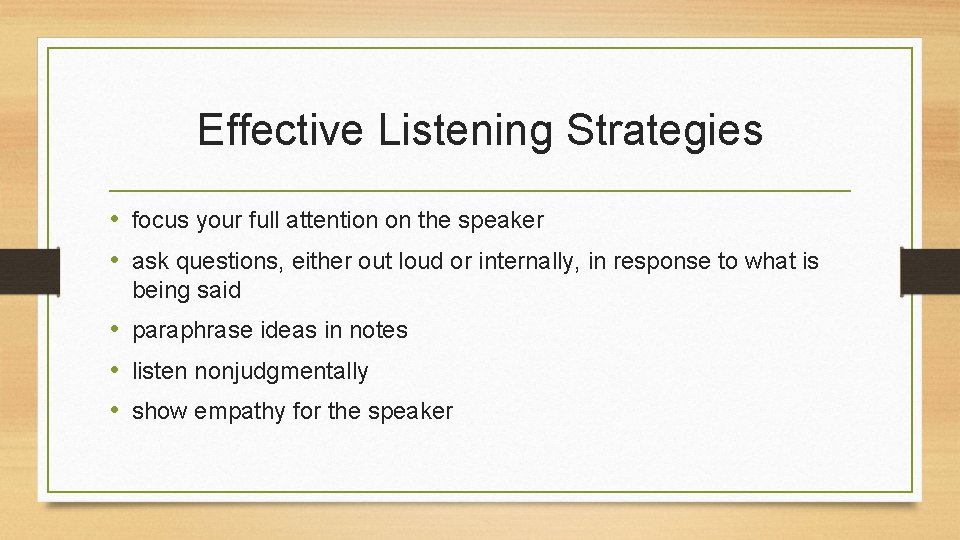 Effective Listening Strategies

• focus your full attention on the speaker
• ask questions, either out loud or internally, in response to what is being said
• paraphrase ideas in notes
• listen nonjudgmentally
• show empathy for the speaker